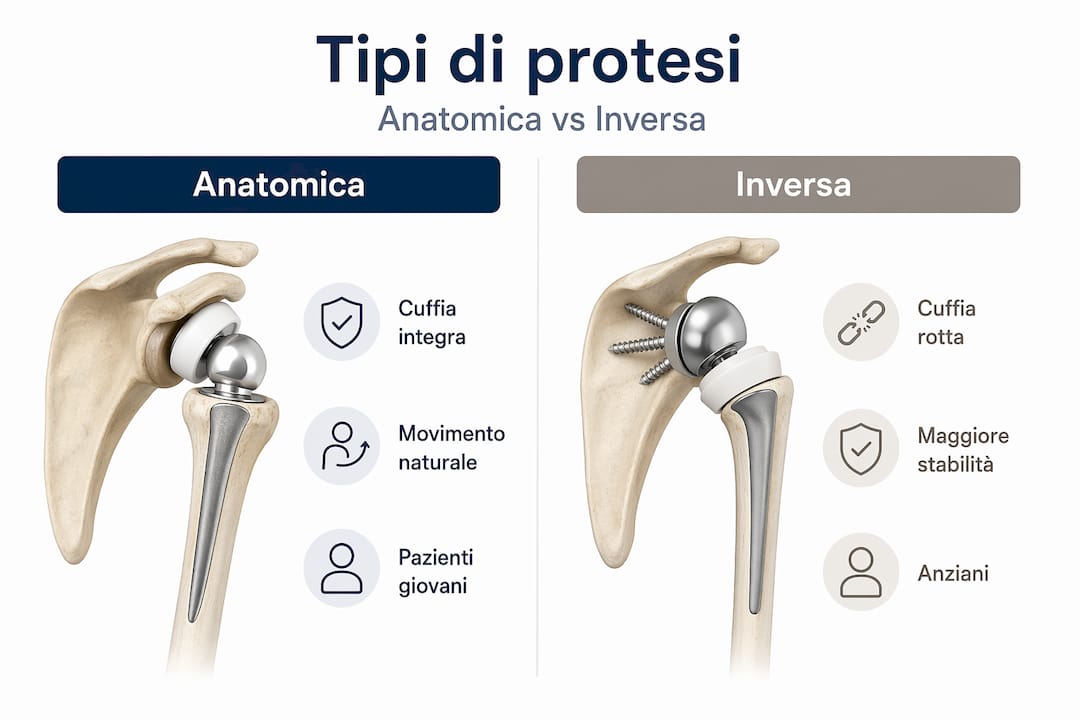 Tipi di protesi
Anatomica vs Inversa

Anatomica

Cuffia integra

Movimento naturale

Pazienti giovani

Inversa

Cuffia rotta

Maggiore stabilità

Anziani